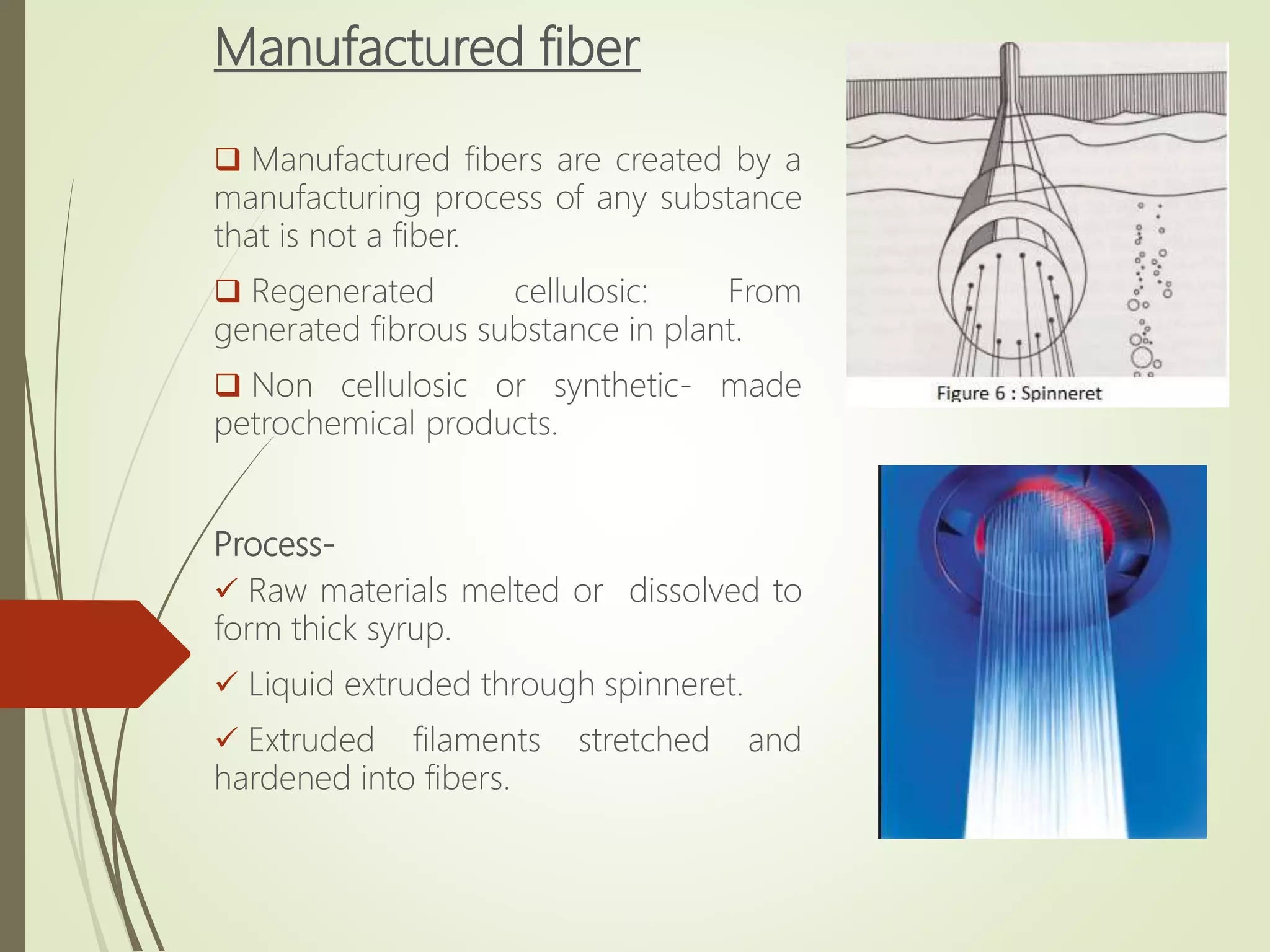 Manufactured fiber

❑ Manufactured fibers are created by a manufacturing process of any substance that is not a fiber.

❑ Regenerated cellulosic: From generated fibrous substance in plant.

❑ Non cellulosic or synthetic- made petrochemical products.

Process-

✓ Raw materials melted or dissolved to form thick syrup.

✓ Liquid extruded through spinneret.

✓ Extruded filaments stretched and hardened into fibers.

Figure 6 : Spinneret